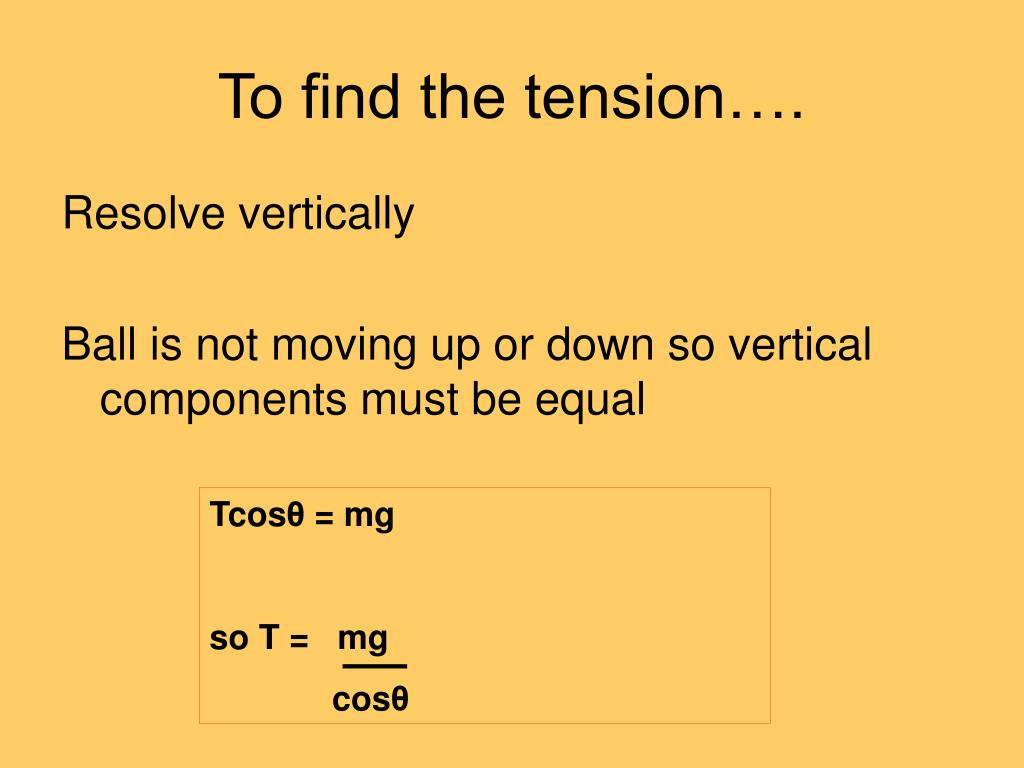 To find the tension….

Resolve vertically

Ball is not moving up or down so vertical components must be equal

$T\cos\theta = mg$

so $T = \frac{mg}{\cos\theta}$